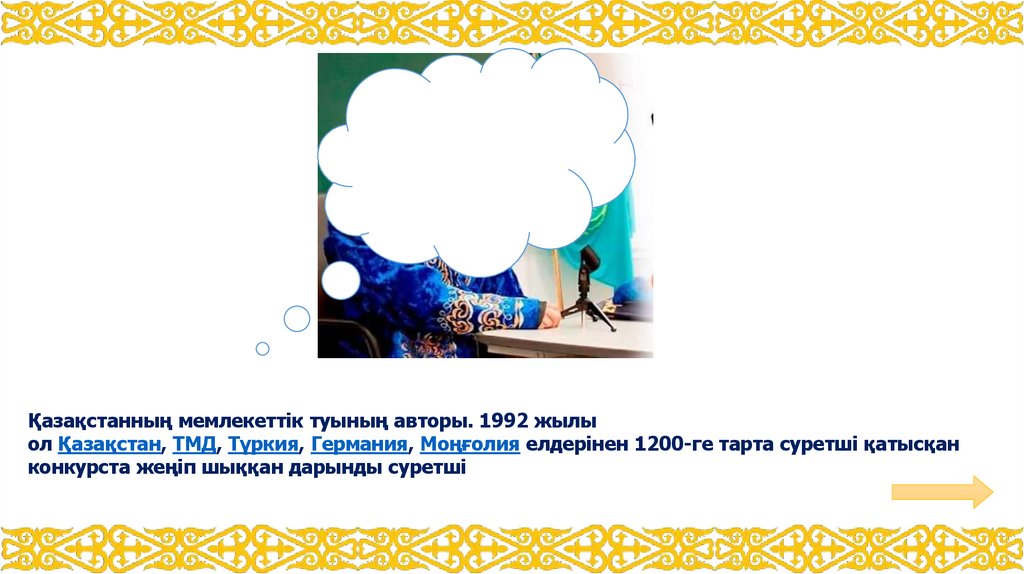 Қазақстанның мемлекеттік туының авторы. 1992 жылы ол Қазақстан, ТМД, Түркия, Германия, Моңғолия елдерінен 1200-ге тарта суретші қатысқан конкурста жеңіп шыққан дарынды суретші